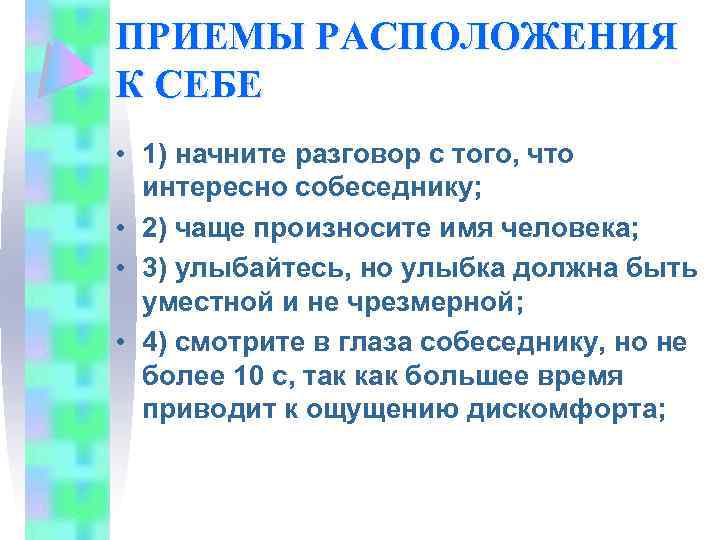 ПРИЕМЫ РАСПОЛОЖЕНИЯ К СЕБЕ

• 1) начните разговор с того, что интересно собеседнику;
• 2) чаще произносите имя человека;
• 3) улыбайтесь, но улыбка должна быть уместной и не чрезмерной;
• 4) смотрите в глаза собеседнику, но не более 10 с, так как большее время приводит к ощущению дискомфорта;